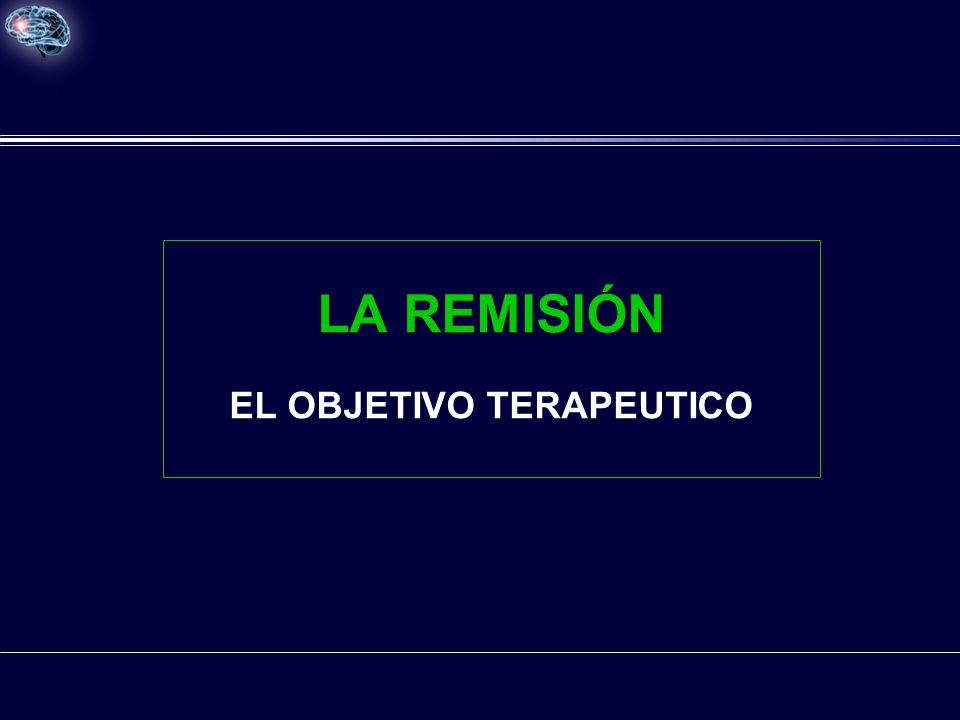 LA REMISIÓN

EL OBJETIVO TERAPEUTICO